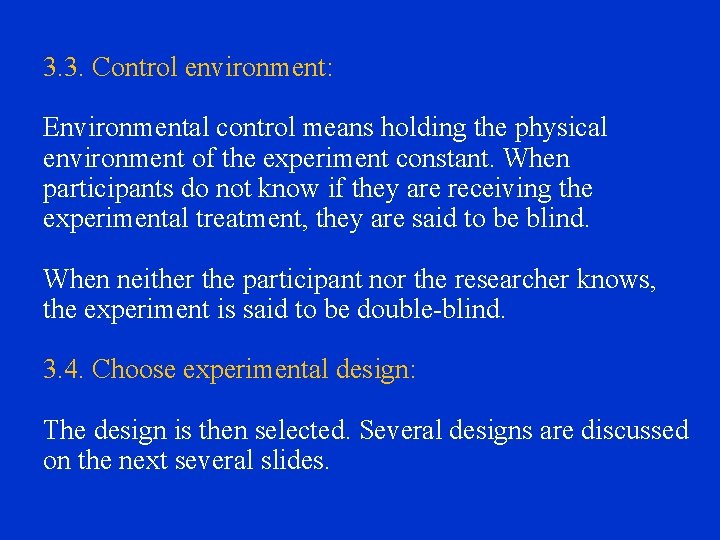 3.3. Control environment:

Environmental control means holding the physical environment of the experiment constant. When participants do not know if they are receiving the experimental treatment, they are said to be blind.

When neither the participant nor the researcher knows, the experiment is said to be double-blind.

3.4. Choose experimental design:

The design is then selected. Several designs are discussed on the next several slides.